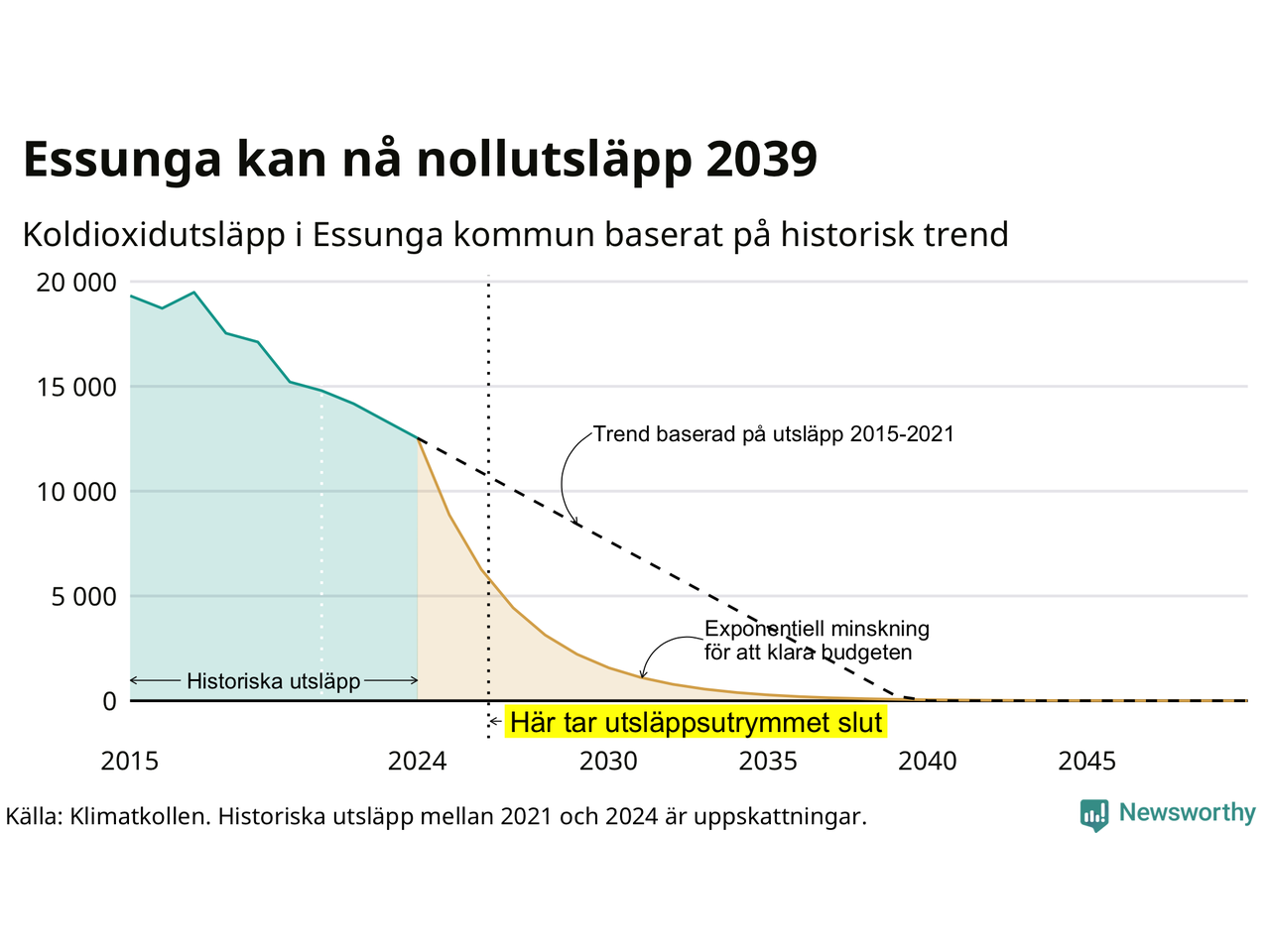 Essunga kan nå nollutsläpp 2039

Koldioxidutsläpp i Essunga kommun baserat på historisk trend

20 000
15 000
10 000
5 000
0

Trend baserad på utsläpp 2015-2021

Exponentiell minskning för att klara budgeten

Historiska utsläpp

Här tar utsläppsutrymmet slut

2015
2024
2030
2035
2040
2045

Källa: Klimatkollen. Historiska utsläpp mellan 2021 och 2024 är uppskattningar.

Newsworthy